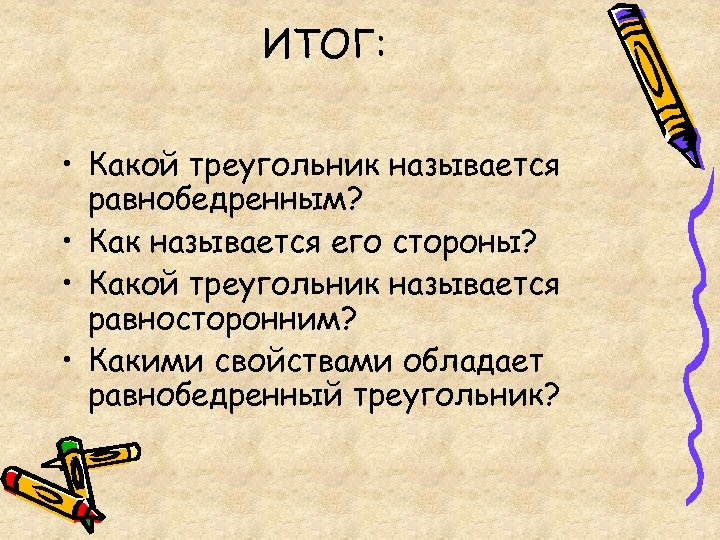 ИТОГ:

• Какой треугольник называется равнобедренным?
• Как называется его стороны?
• Какой треугольник называется равносторонним?
• Какими свойствами обладает равнобедренный треугольник?